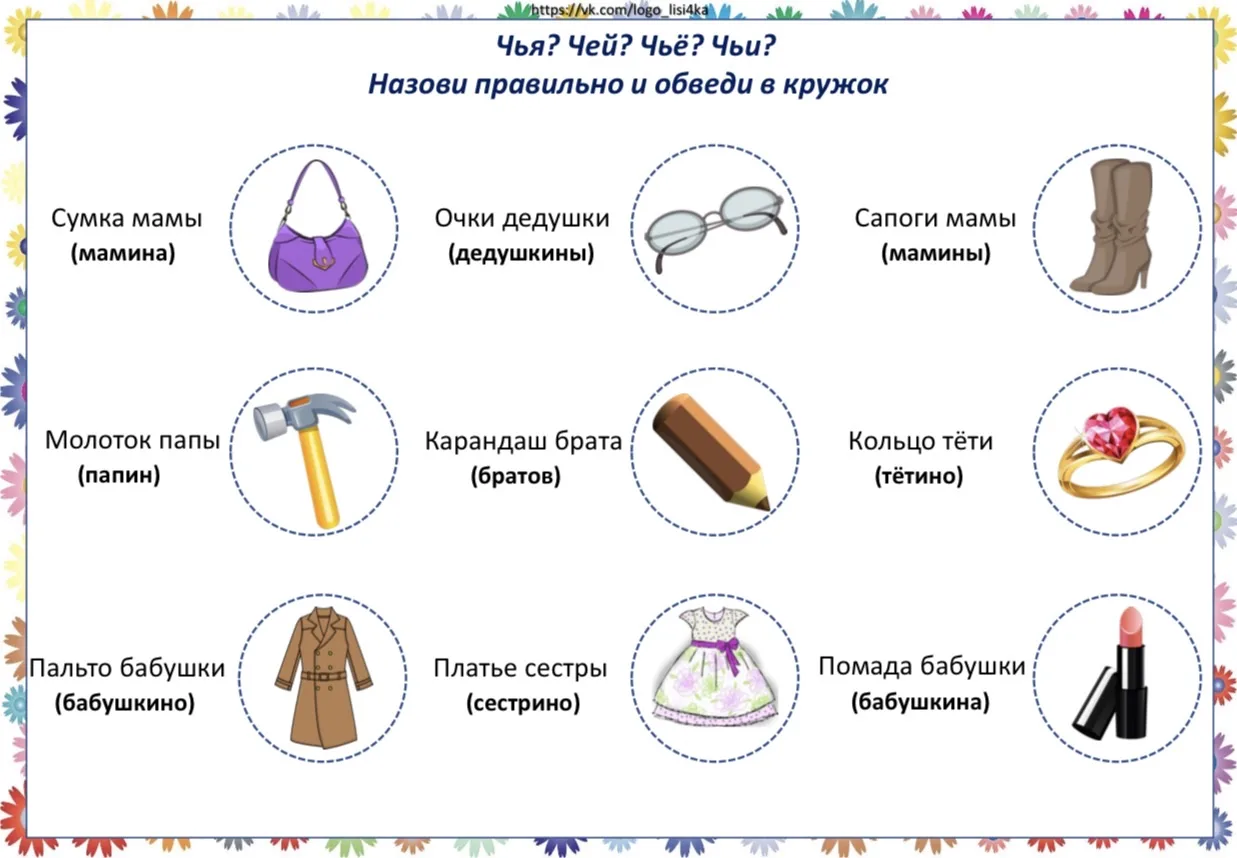 https://vk.com/logo_lisi4ka

Чья? Чей? Чьё? Чьи?
Назови правильно и обведи в кружок

Сумка мамы
(мамина)

Очки дедушки
(дедушкины)

Сапоги мамы
(мамины)

Молоток папы
(папин)

Карандаш брата
(братов)

Кольцо тёти
(тётино)

Пальто бабушки
(бабушкино)

Платье сестры
(сестрино)

Помада бабушки
(бабушкина)